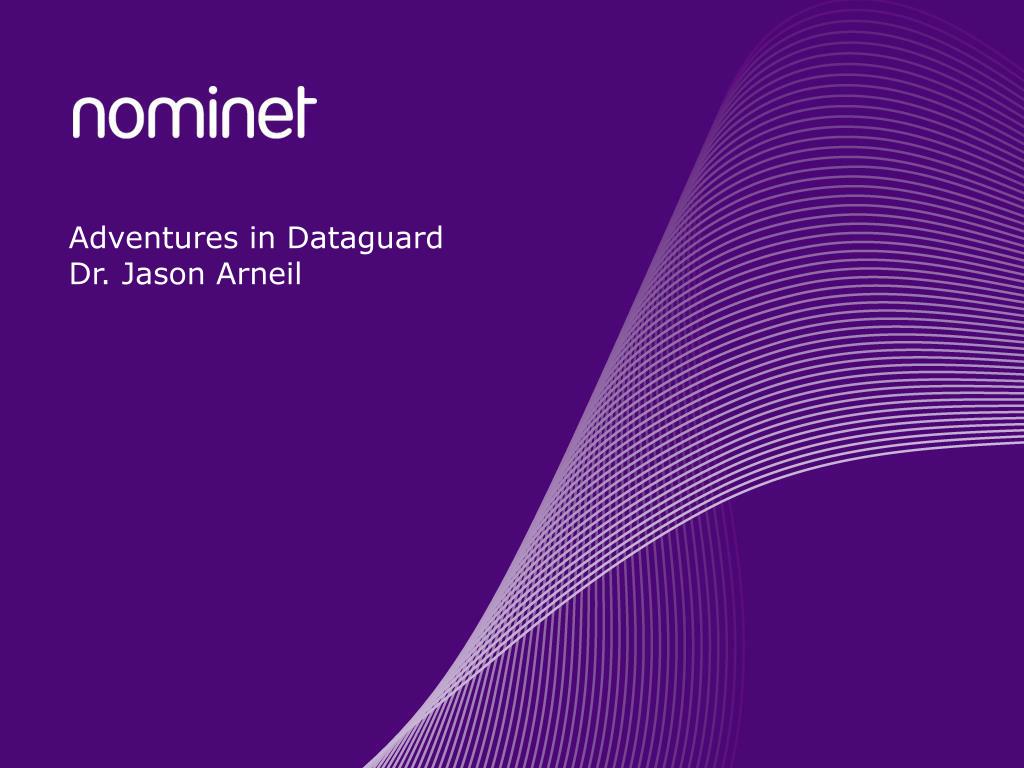 nominet

Adventures in Dataguard
Dr. Jason Arneil